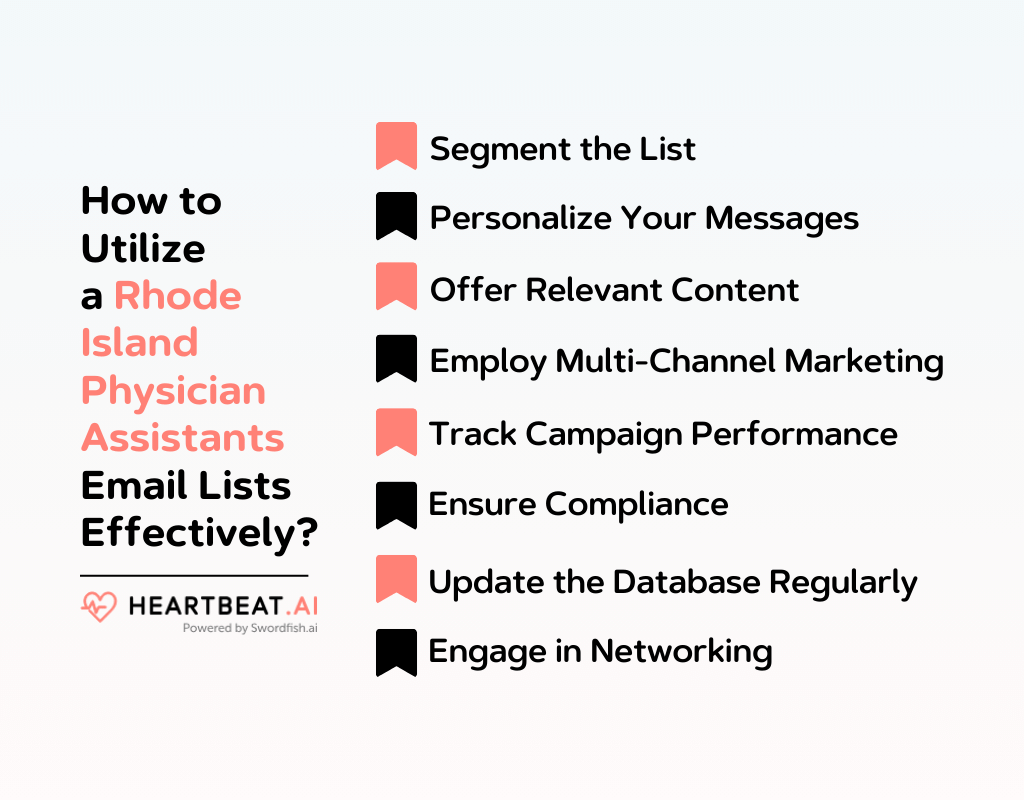 How to Utilize a Rhode Island Physician Assistants Email Lists Effectively?

HEARTBEAT.AI
Powered by Swordfish.ai

Segment the List

Personalize Your Messages

Offer Relevant Content

Employ Multi-Channel Marketing

Track Campaign Performance

Ensure Compliance

Update the Database Regularly

Engage in Networking